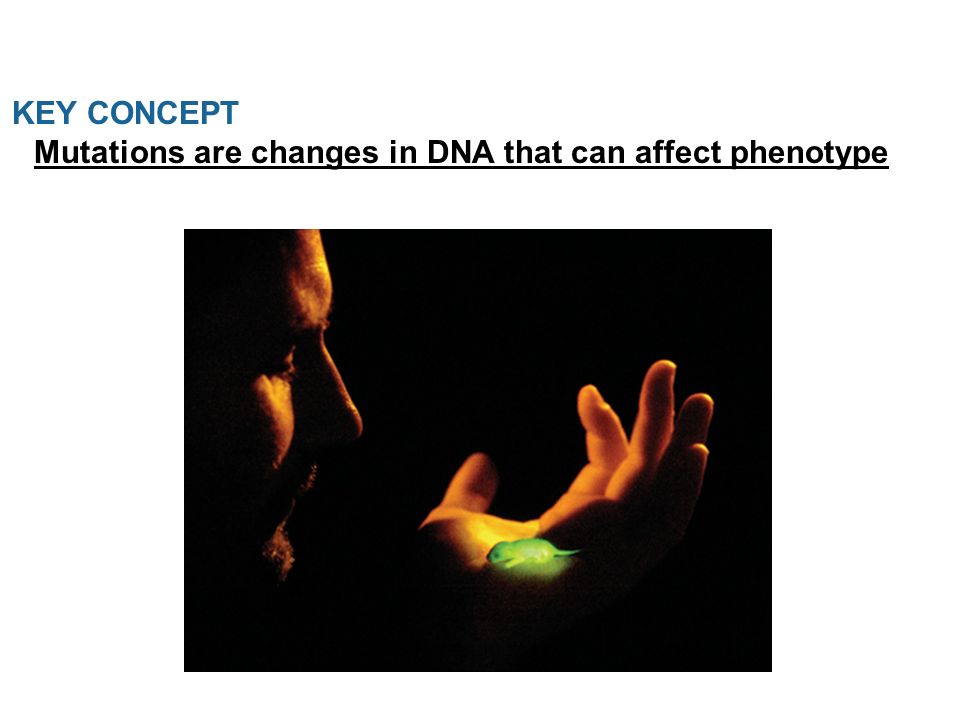 KEY CONCEPT
Mutations are changes in DNA that can affect phenotype